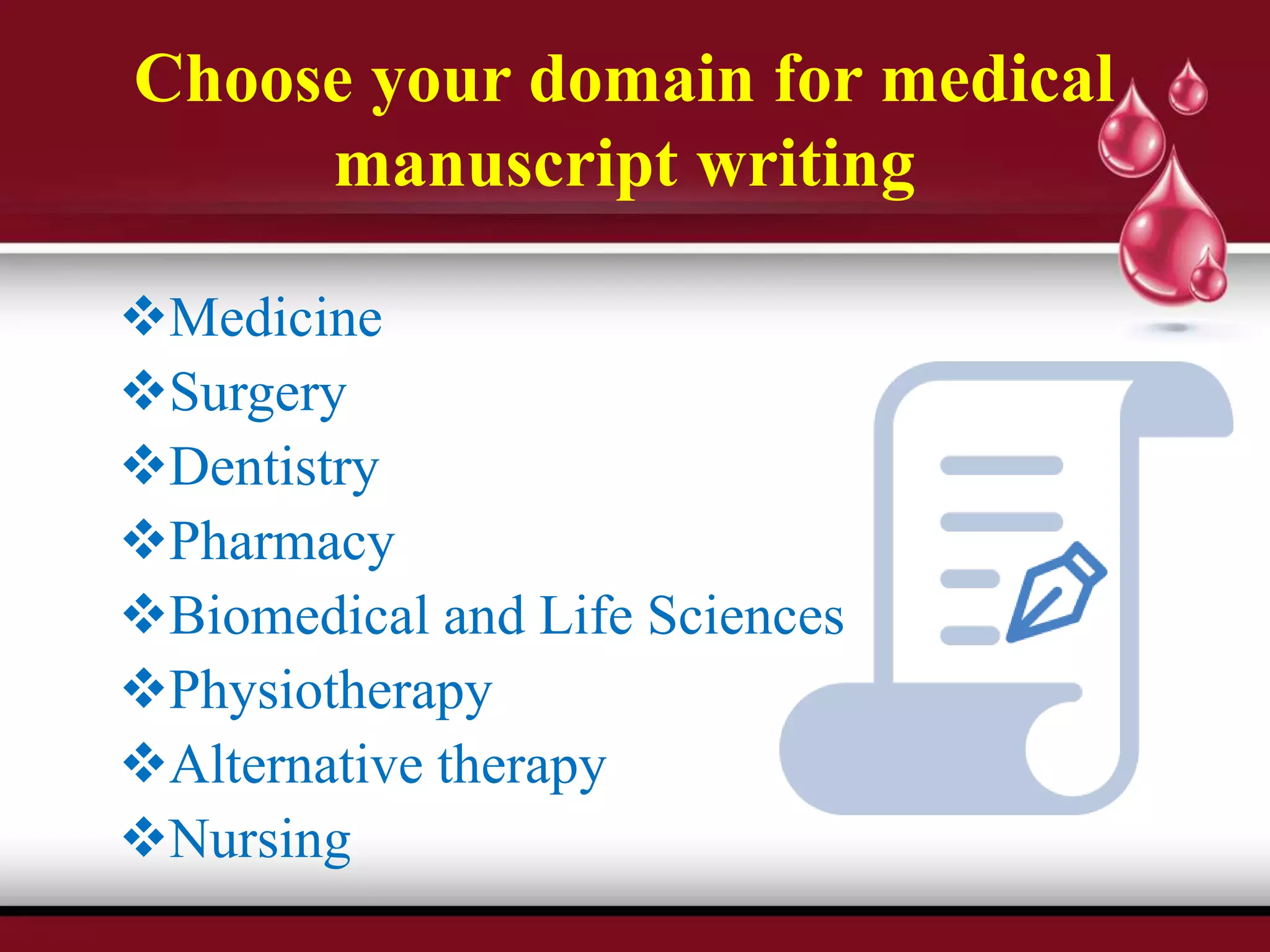 Choose your domain for medical manuscript writing

❖Medicine
❖Surgery
❖Dentistry
❖Pharmacy
❖Biomedical and Life Sciences
❖Physiotherapy
❖Alternative therapy
❖Nursing